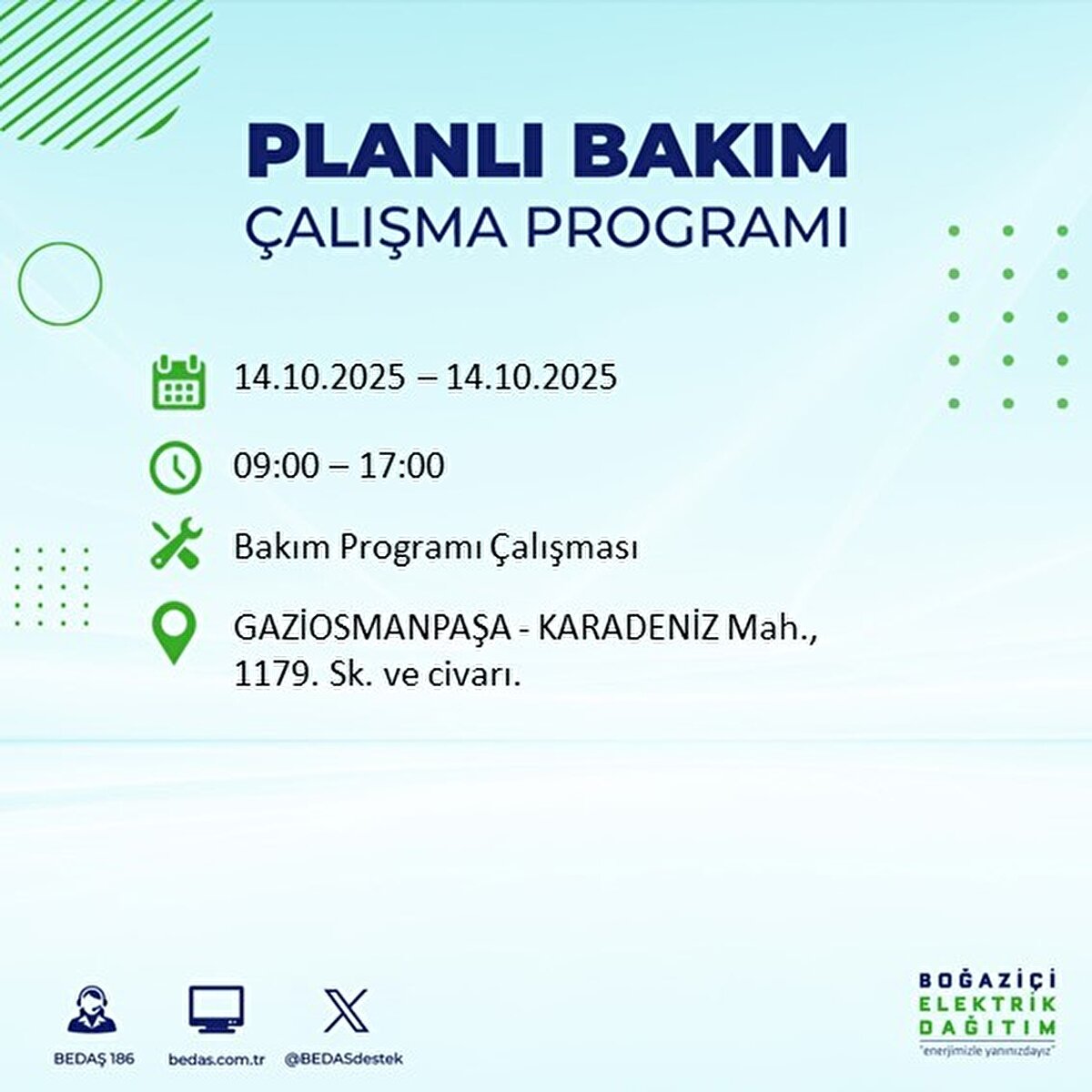 PLANLI BAKIM
ÇALIŞMA PROGRAMI

14.10.2025 – 14.10.2025

09:00 – 17:00

Bakım Programı Çalışması

GAZİOSMANPAŞA - KARADENİZ Mah., 1179. Sk. ve civarı.

BEDAŞ 186
bedas.com.tr
@BEDASdestek

BOĞAZİÇİ
ELEKTRİK
DAĞITIM
"enerjimizle yanınızdayız"